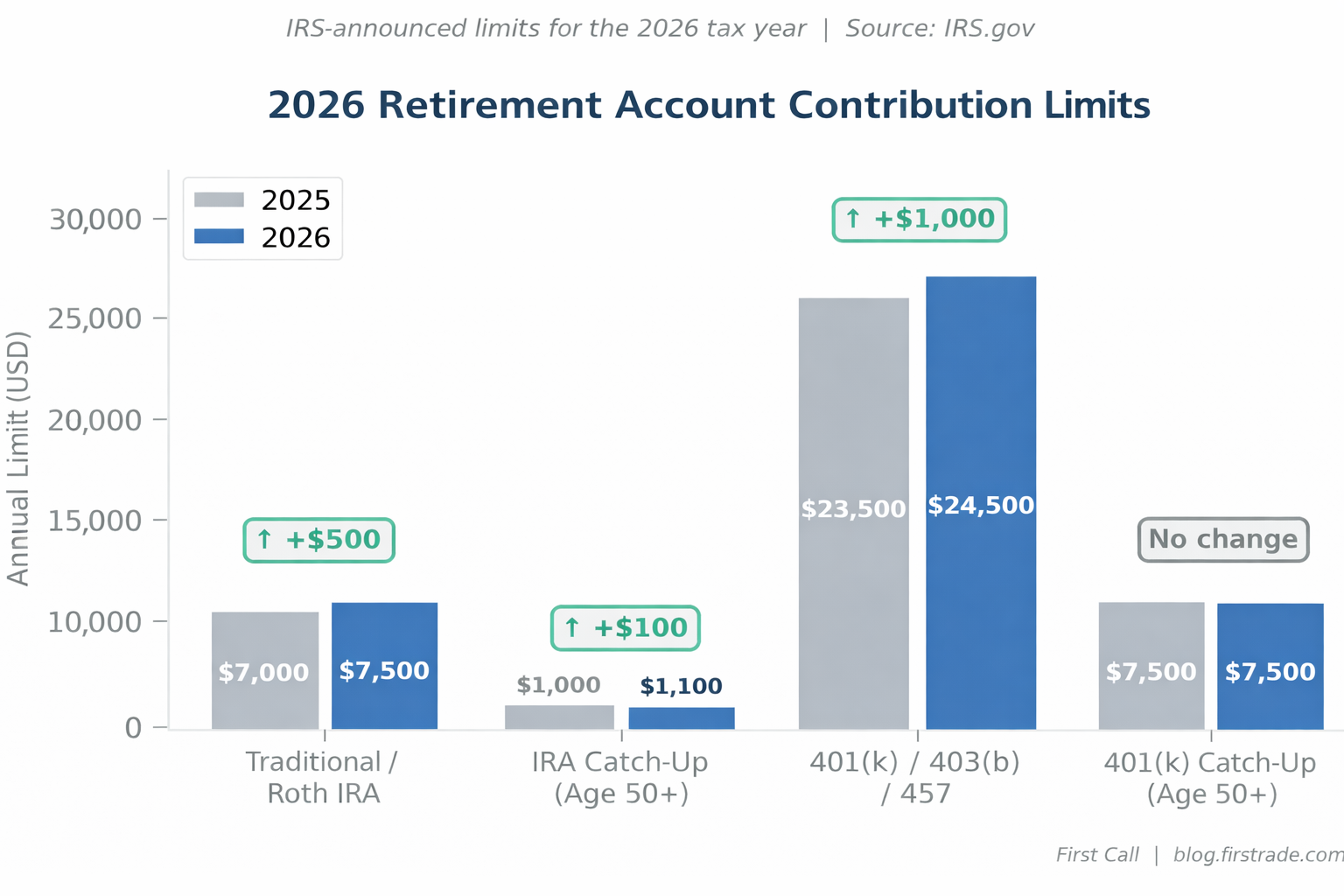 IRS-announced limits for the 2026 tax year | Source: IRS.gov

2026 Retirement Account Contribution Limits

2025
2026

Annual Limit (USD)

30,000
25,000
20,000
15,000
10,000
0

↑ +$500
$7,000
$7,500

↑ +$100
$1,000
$1,100

↑ +$1,000
$23,500
$24,500

No change
$7,500
$7,500

Traditional / Roth IRA
IRA Catch-Up (Age 50+)
401(k) / 403(b) / 457
401(k) Catch-Up (Age 50+)

First Call | blog.firstrade.com